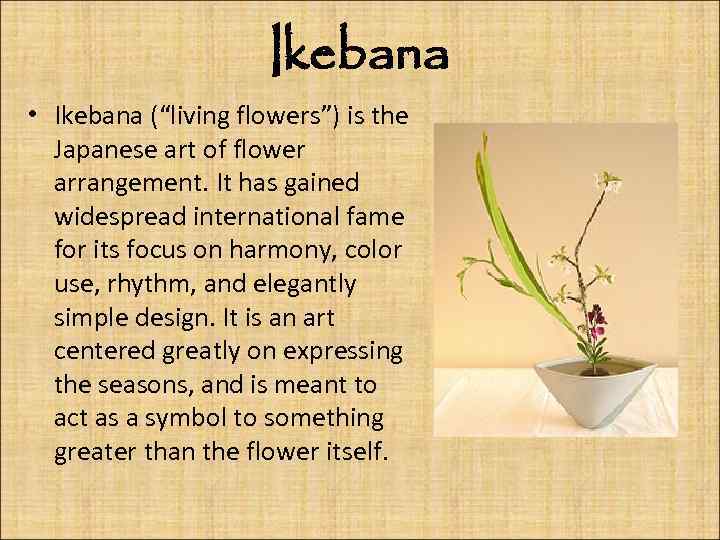 Ikebana

• Ikebana ("living flowers") is the Japanese art of flower arrangement. It has gained widespread international fame for its focus on harmony, color use, rhythm, and elegantly simple design. It is an art centered greatly on expressing the seasons, and is meant to act as a symbol to something greater than the flower itself.